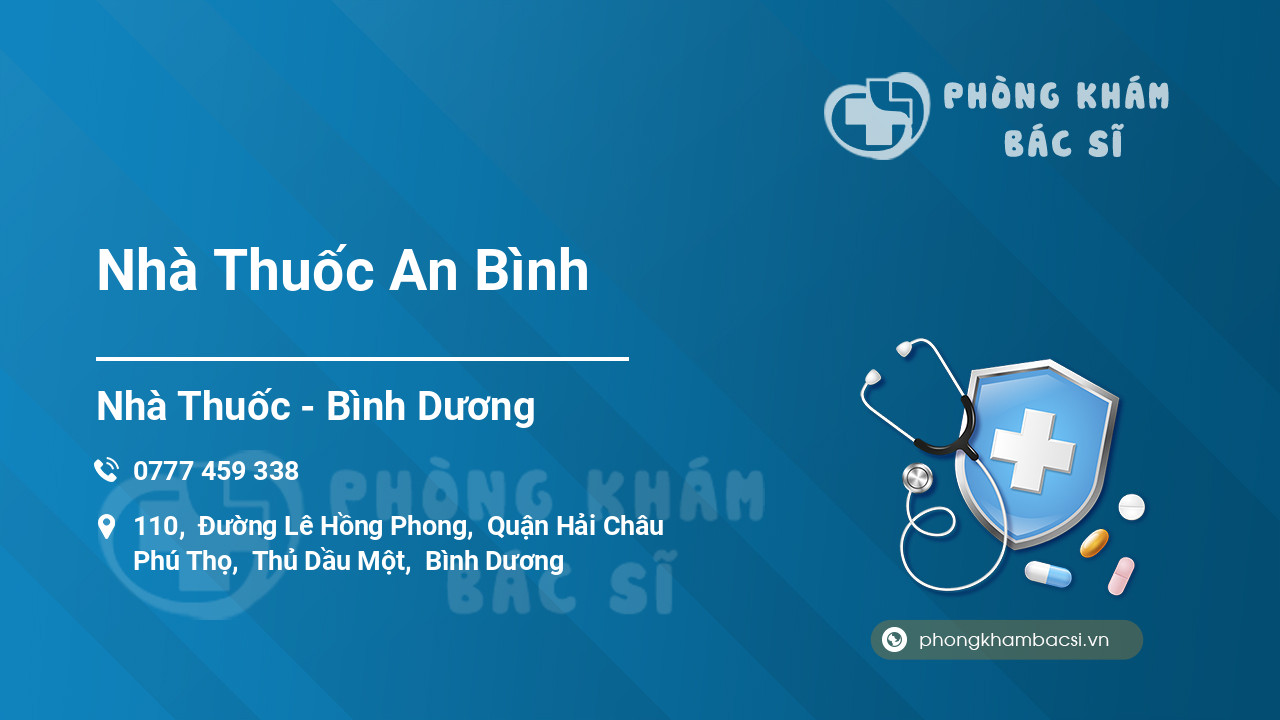 PHÒNG KHÁM
BÁC SĨ

Nhà Thuốc An Bình

Nhà Thuốc - Bình Dương

0777 459 338

110, Đường Lê Hồng Phong, Quận Hải Châu
Phú Thọ, Thủ Dầu Một, Bình Dương

PHÒNG KHÁM
BÁC SĨ

phongkhambacsi.vn